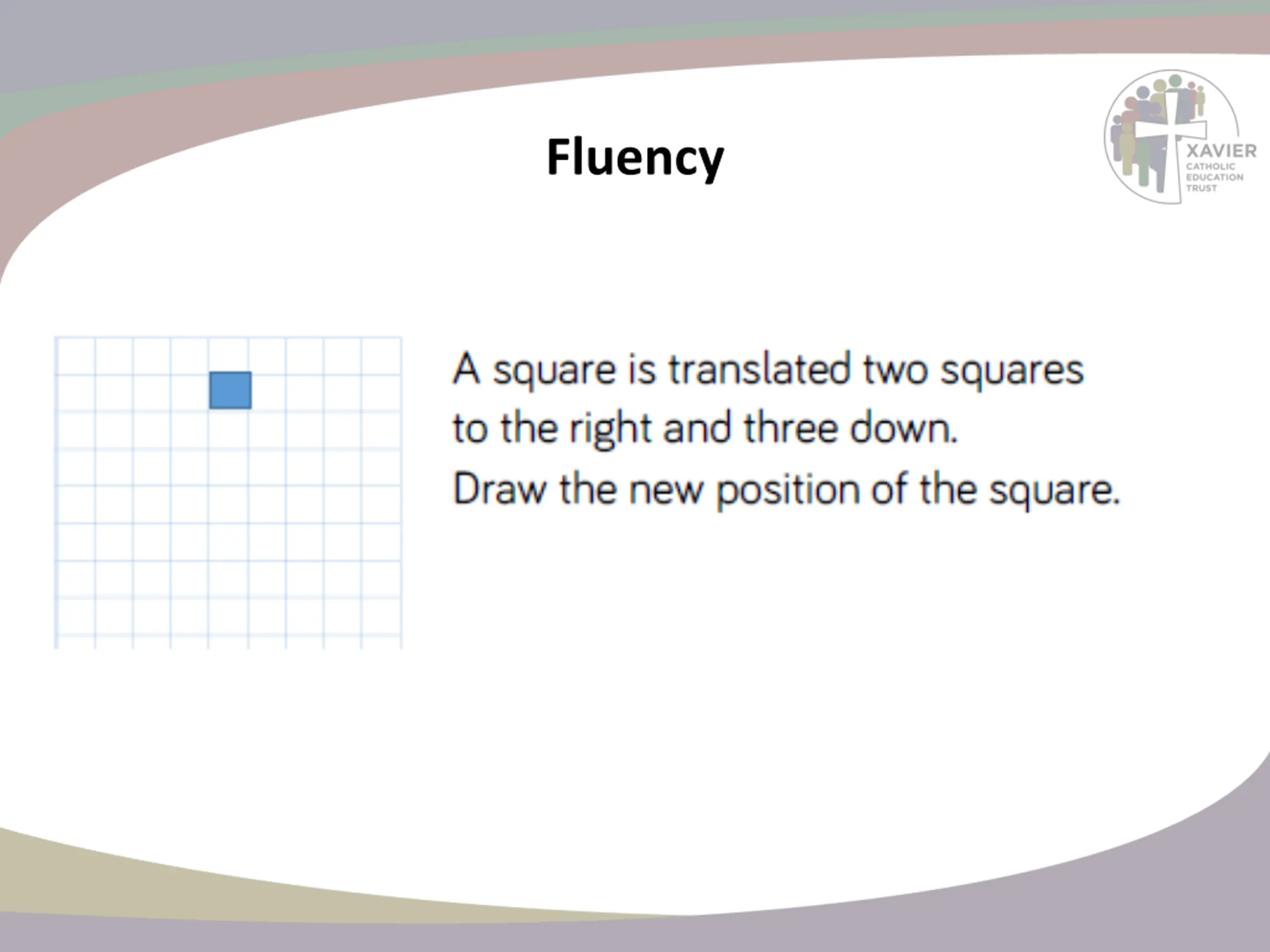 Fluency

XAVIER
CATHOLIC
EDUCATION
TRUST

A square is translated two squares to the right and three down.
Draw the new position of the square.